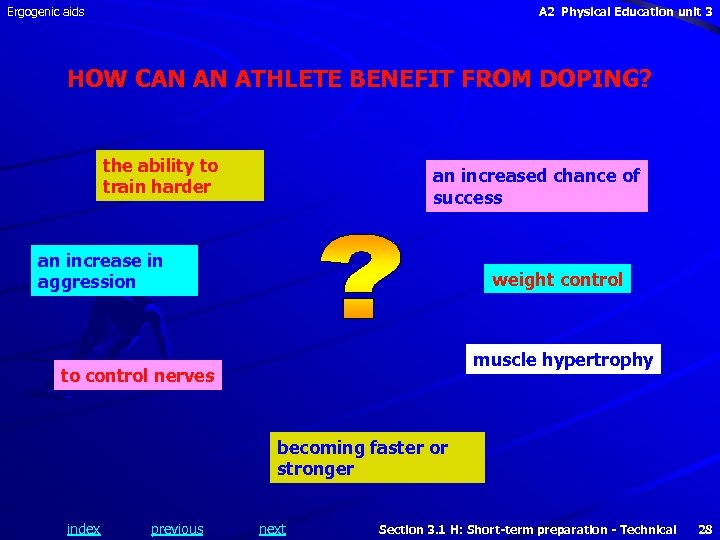 Ergogenic aids

A2 Physical Education unit 3

HOW CAN AN ATHLETE BENEFIT FROM DOPING?

the ability to train harder

an increased chance of success

an increase in aggression

?

weight control

muscle hypertrophy

to control nerves

becoming faster or stronger

index previous next

Section 3.1 H: Short-term preparation - Technical 28